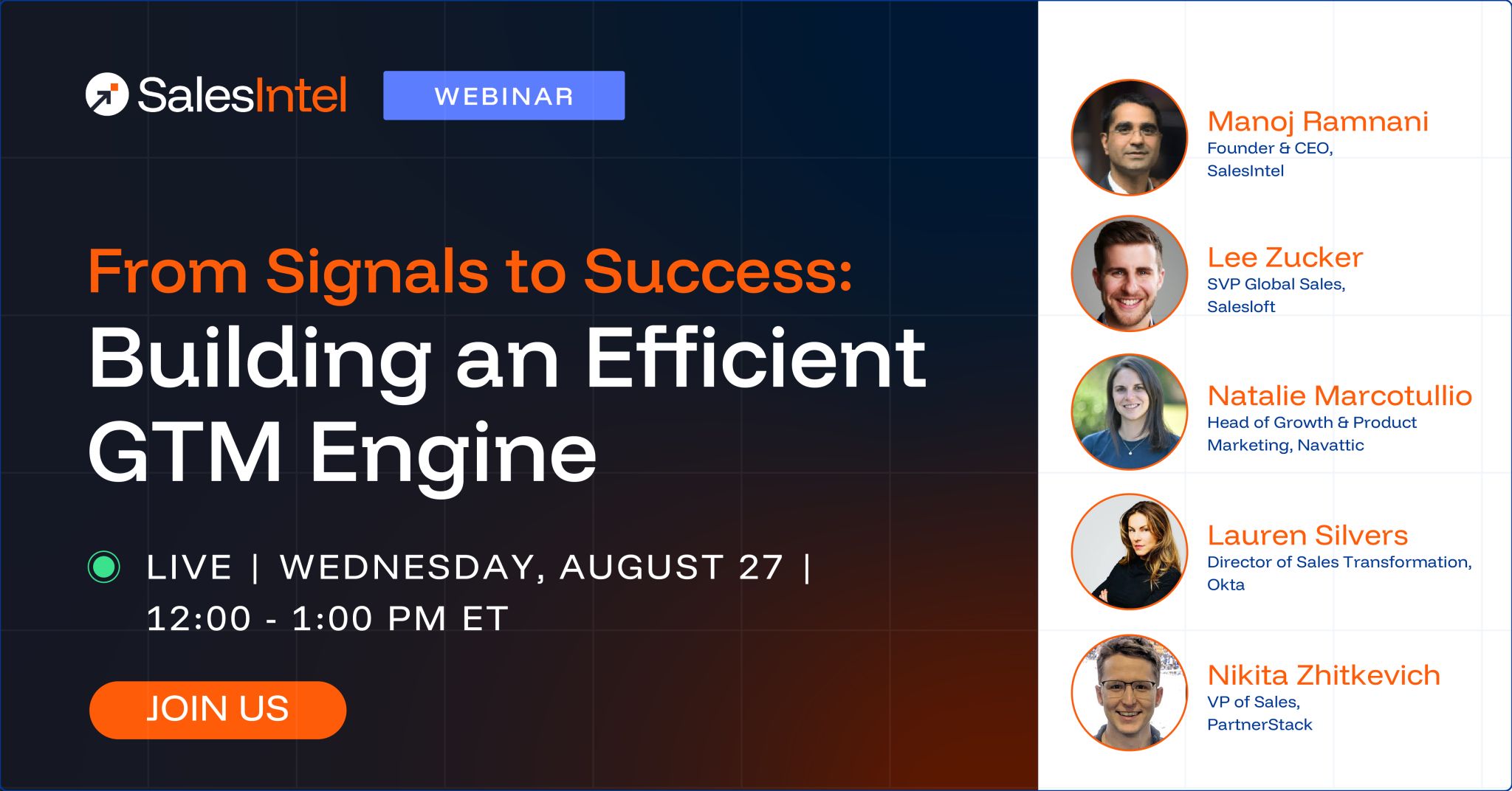 SalesIntel WEBINAR

From Signals to Success:
Building an Efficient GTM Engine

LIVE | WEDNESDAY, AUGUST 27 | 12:00 - 1:00 PM ET

JOIN US

Manoj Ramnani
Founder & CEO, SalesIntel

Lee Zucker
SVP Global Sales, Salesloft

Natalie Marcotullio
Head of Growth & Product Marketing, Navattic

Lauren Silvers
Director of Sales Transformation, Okta

Nikita Zhitkevich
VP of Sales, PartnerStack